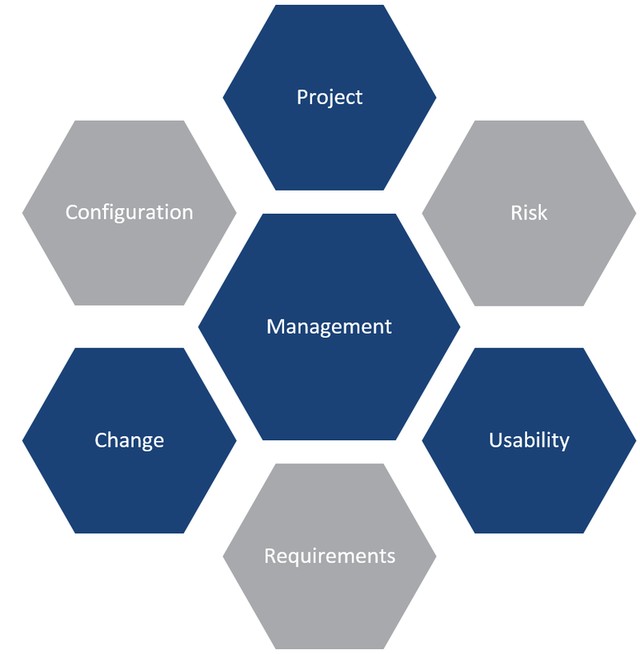 Project

Configuration

Risk

Management

Change

Usability

Requirements